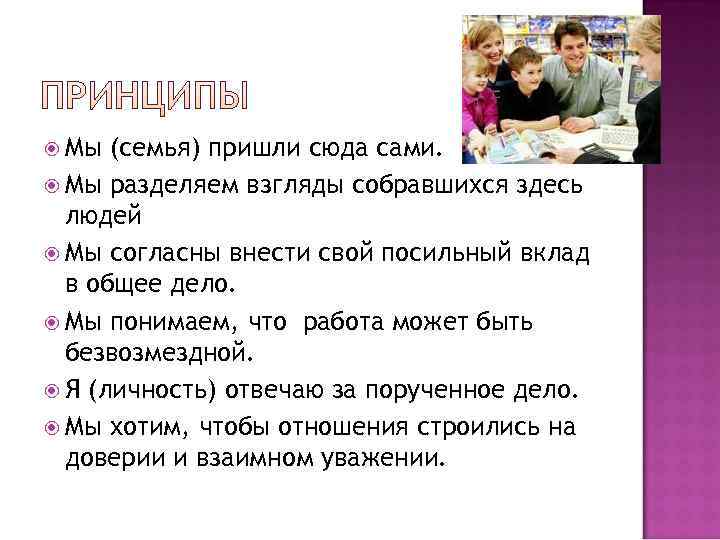 ПРИНЦИПЫ

Мы (семья) пришли сюда сами.

Мы разделяем взгляды собравшихся здесь людей

Мы согласны внести свой посильный вклад в общее дело.

Мы понимаем, что работа может быть безвозмездной.

Я (личность) отвечаю за порученное дело.

Мы хотим, чтобы отношения строились на доверии и взаимном уважении.